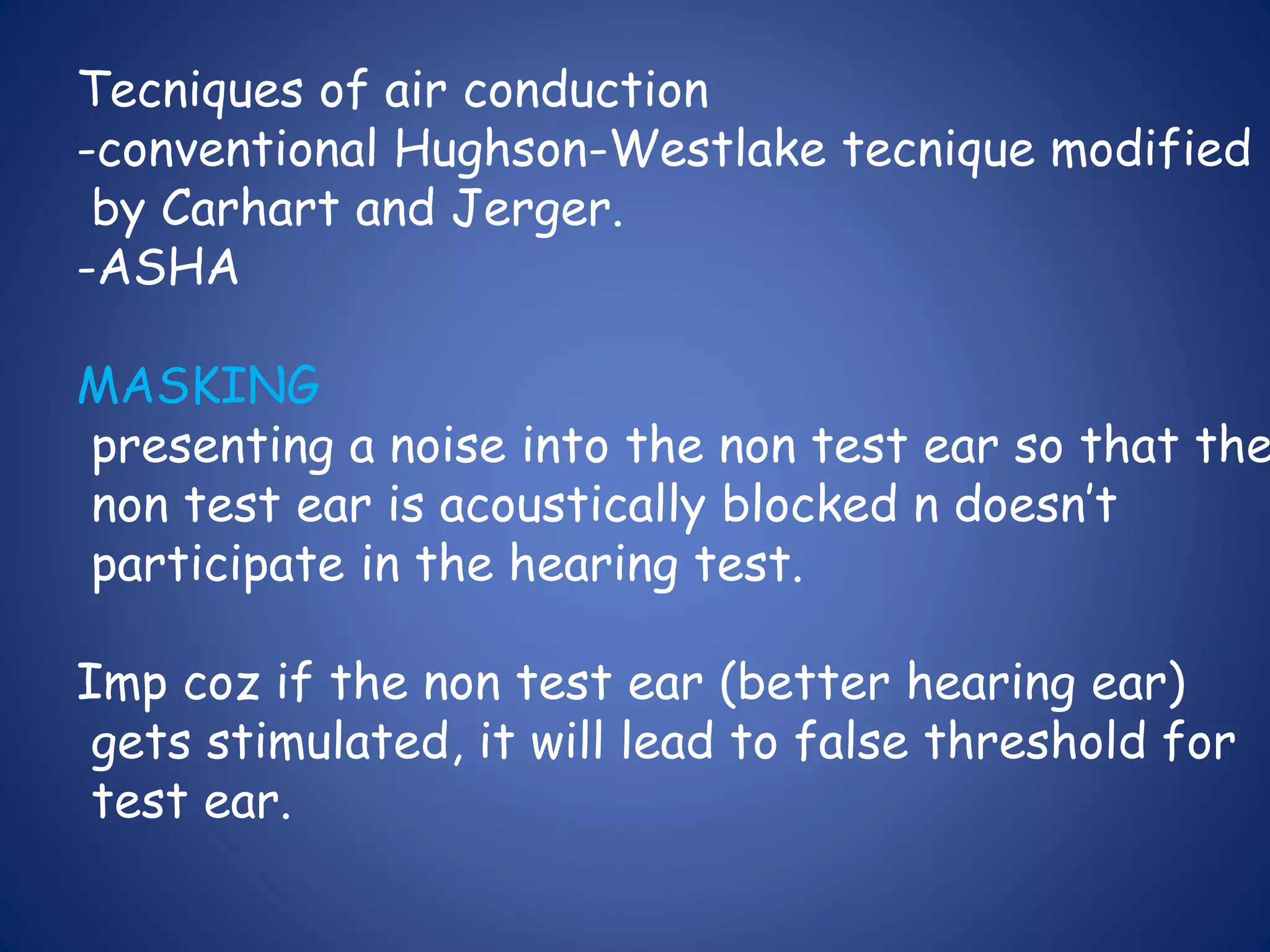 Tecniques of air conduction
-conventional Hughson-Westlake tecnique modified by Carhart and Jerger.
-ASHA

MASKING
presenting a noise into the non test ear so that the non test ear is acoustically blocked n doesn't participate in the hearing test.

Imp coz if the non test ear (better hearing ear) gets stimulated, it will lead to false threshold for test ear.